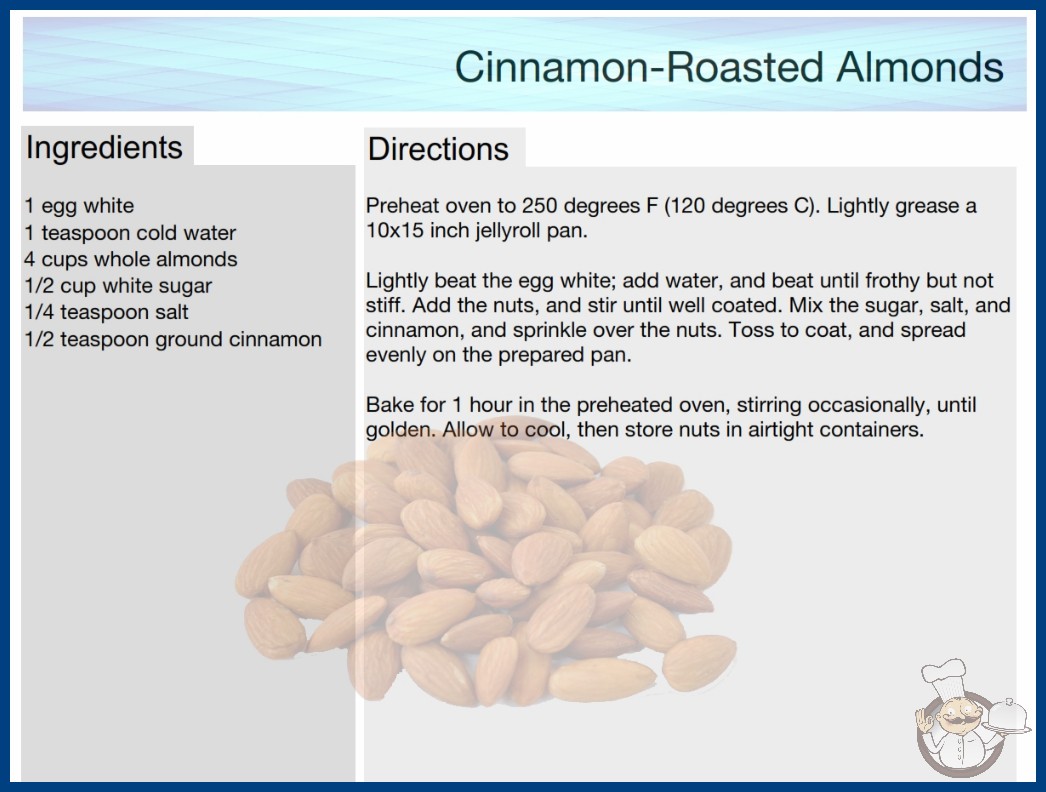 Cinnamon-Roasted Almonds

Ingredients

1 egg white
1 teaspoon cold water
4 cups whole almonds
1/2 cup white sugar
1/4 teaspoon salt
1/2 teaspoon ground cinnamon

Directions

Preheat oven to 250 degrees F (120 degrees C). Lightly grease a 10x15 inch jellyroll pan.

Lightly beat the egg white; add water, and beat until frothy but not stiff. Add the nuts, and stir until well coated. Mix the sugar, salt, and cinnamon, and sprinkle over the nuts. Toss to coat, and spread evenly on the prepared pan.

Bake for 1 hour in the preheated oven, stirring occasionally, until golden. Allow to cool, then store nuts in airtight containers.